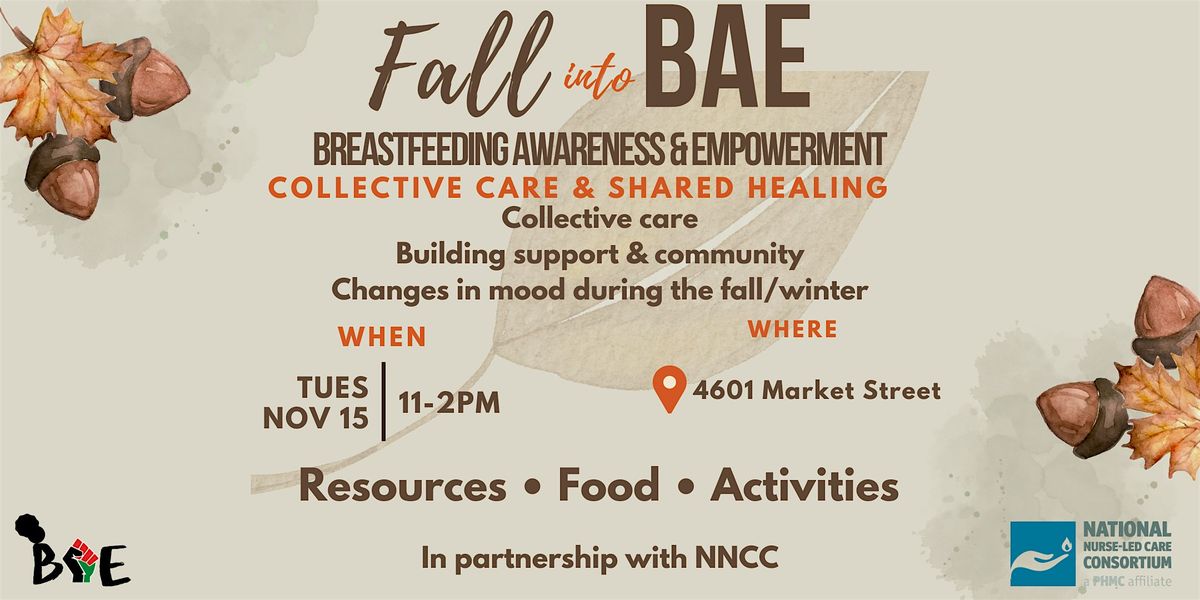 Fall into BAE

BREASTFEEDING AWARENESS & EMPOWERMENT

COLLECTIVE CARE & SHARED HEALING

Collective care
Building support & community
Changes in mood during the fall/winter

WHEN

TUES NOV 15 | 11-2PM

WHERE

4601 Market Street

Resources • Food • Activities

In partnership with NNCC

BAE

NATIONAL NURSE-LED CARE CONSORTIUM a PHMC affiliate